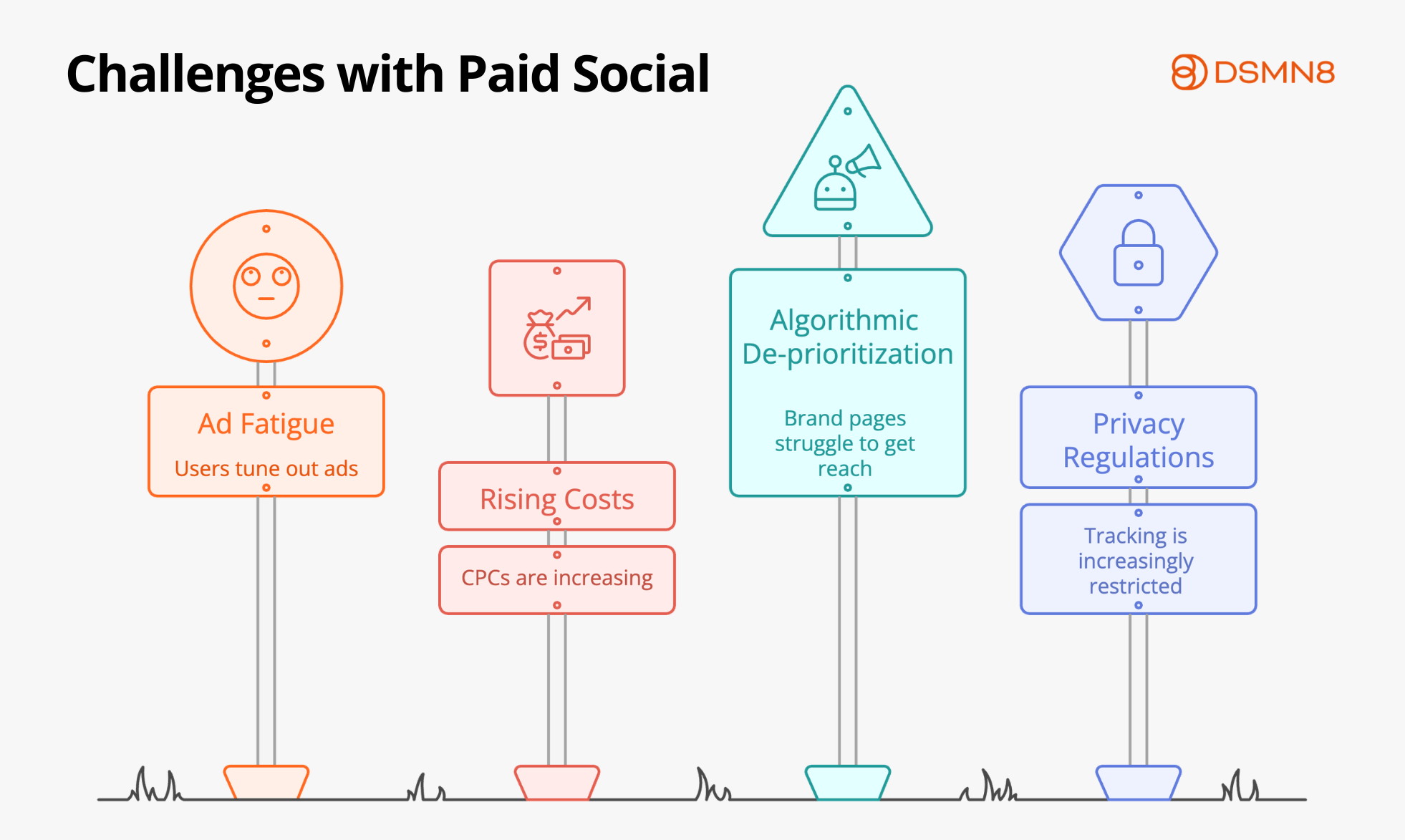 Challenges with Paid Social

DSMN8

Ad Fatigue

Users tune out ads

Rising Costs

CPCs are increasing

Algorithmic De-prioritization

Brand pages struggle to get reach

Privacy Regulations

Tracking is increasingly restricted